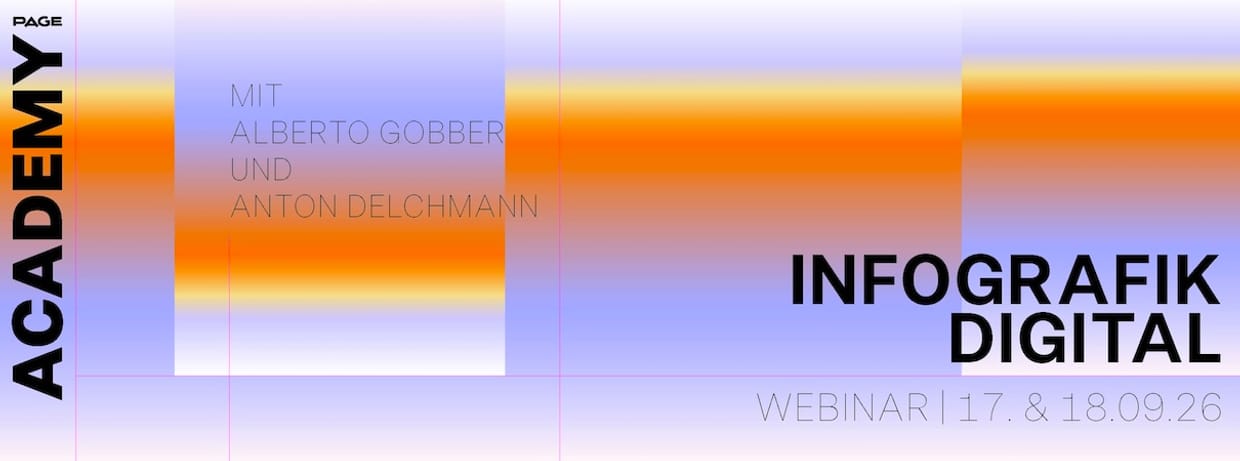 PAGE
ACADEMY

MIT
ALBERTO GOBBER
UND
ANTON DELCHMANN

INFOGRAFIK
DIGITAL

WEBINAR | 17. & 18.09.26